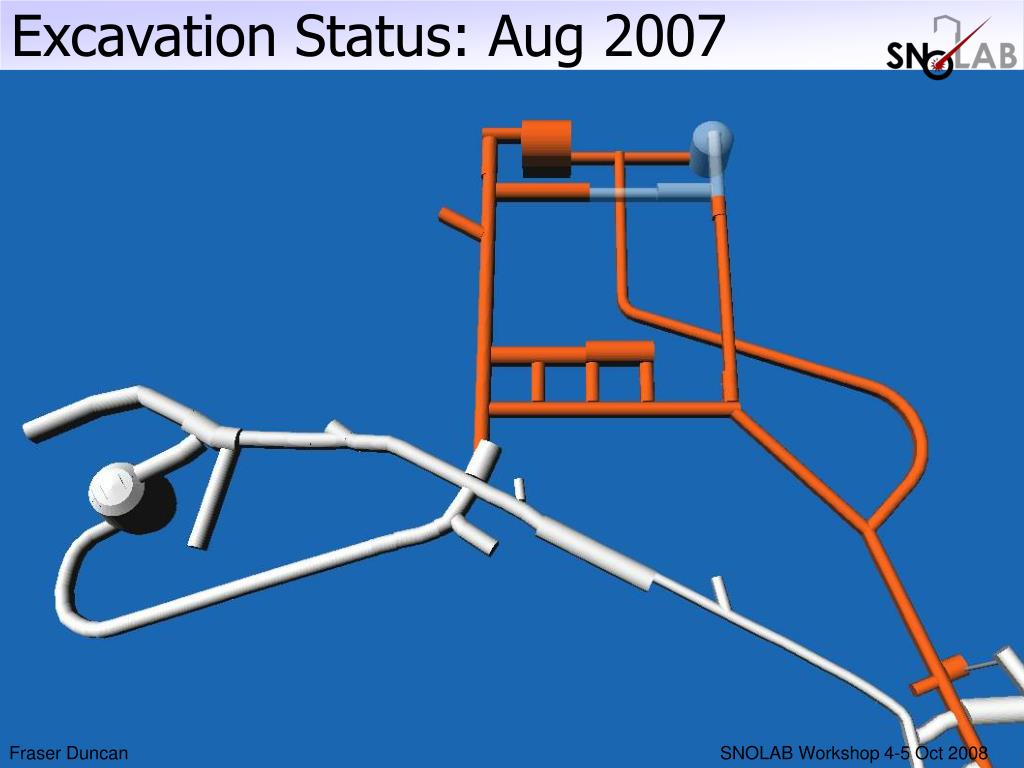 Excavation Status: Aug 2007

SNOLAB

Fraser Duncan

SNOLAB Workshop 4-5 Oct 2008